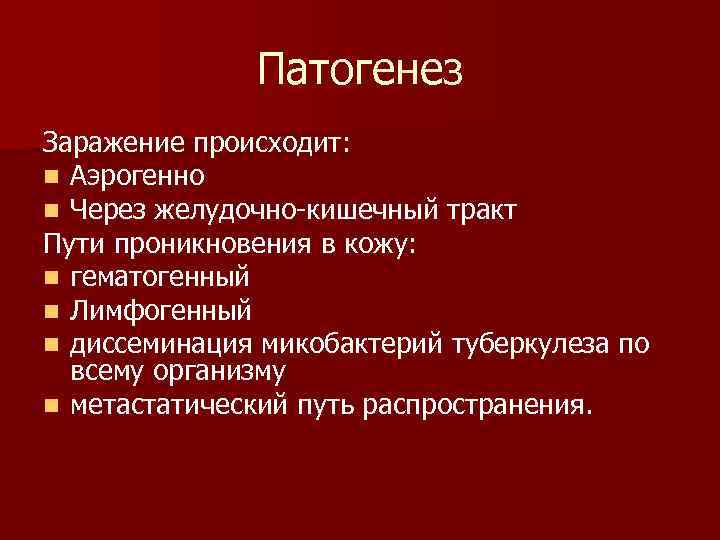 Патогенез

Заражение происходит:
- Аэрогенно
- Через желудочно-кишечный тракт

Пути проникновения в кожу:
- гематогенный
- Лимфогенный
- диссеминация микобактерий туберкулеза по всему организму
- метастатический путь распространения.